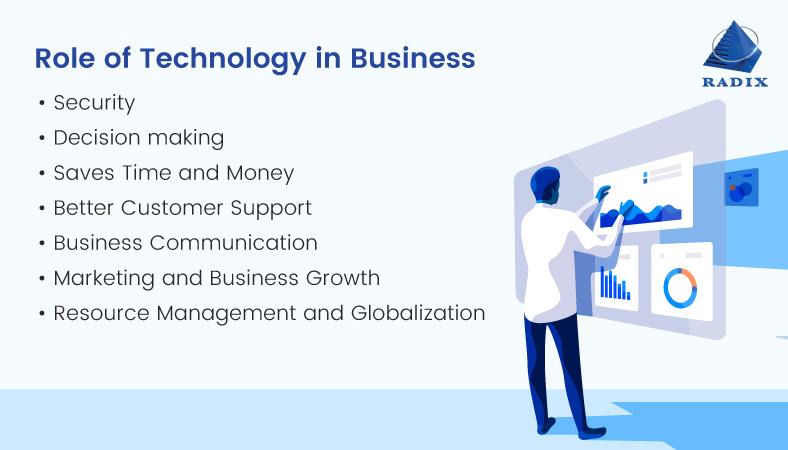 Role of Technology in Business

RADIX

• Security
• Decision making
• Saves Time and Money
• Better Customer Support
• Business Communication
• Marketing and Business Growth
• Resource Management and Globalization